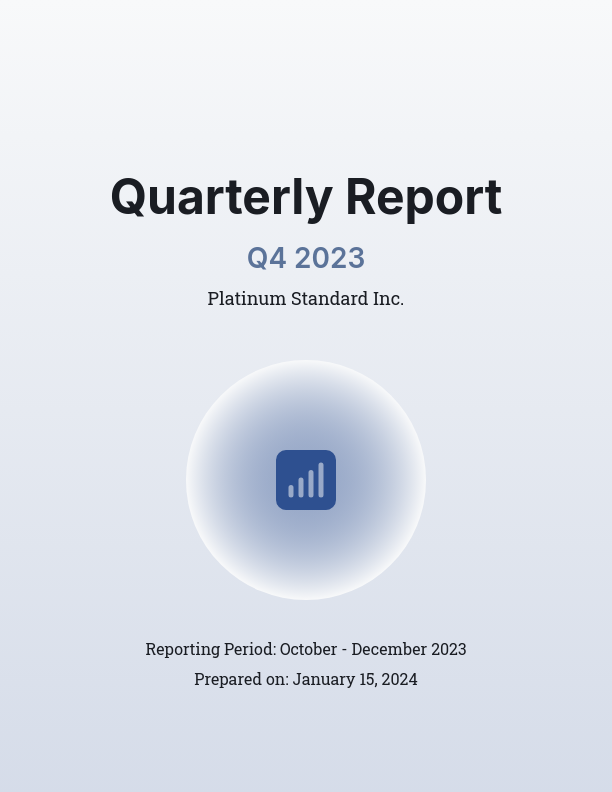 Quarterly Report

Q4 2023

Platinum Standard Inc.

Reporting Period: October - December 2023

Prepared on: January 15, 2024